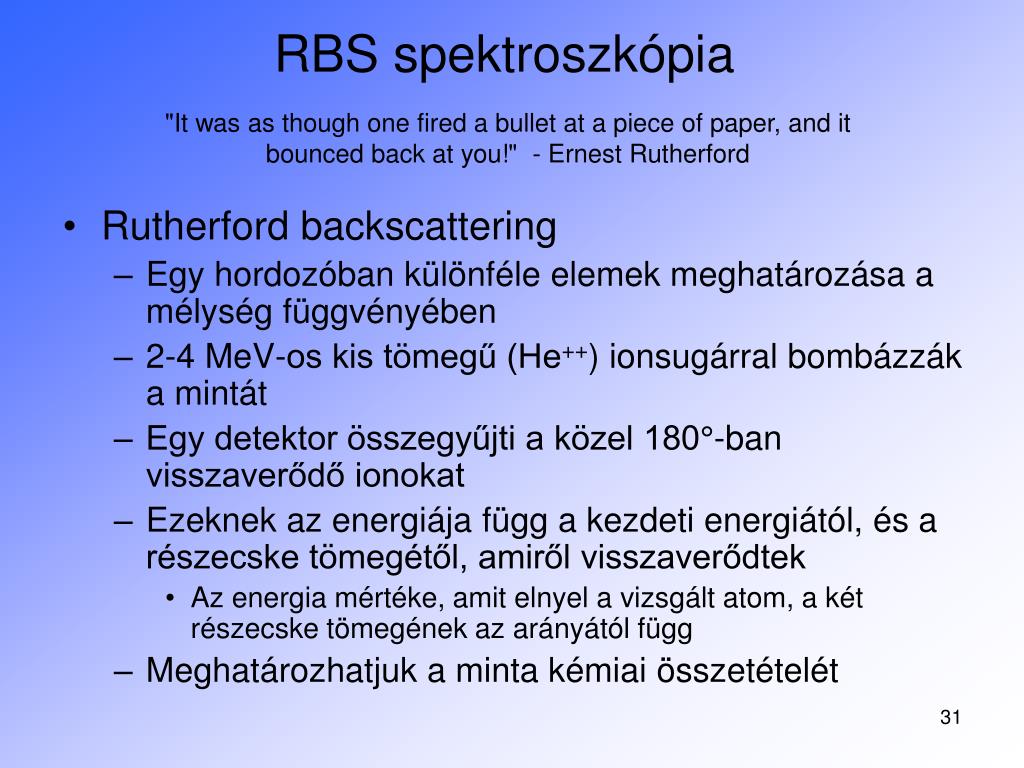 RBS spektroszkópia

"It was as though one fired a bullet at a piece of paper, and it bounced back at you!" - Ernest Rutherford

• Rutherford backscattering
– Egy hordozóban különféle elemek meghatározása a mélység függvényében
– 2-4 MeV-os kis tömegű ($He^{++}$) ionsugárral bombázzák a mintát
– Egy detektor összegyűjti a közel 180°-ban visszaverődő ionokat
– Ezeknek az energiája függ a kezdeti energiától, és a részecske tömegétől, amiről visszaverődtek
• Az energia mértéke, amit elnyel a vizsgált atom, a két részecske tömegének az arányától függ
– Meghatározhatjuk a minta kémiai összetételét

31